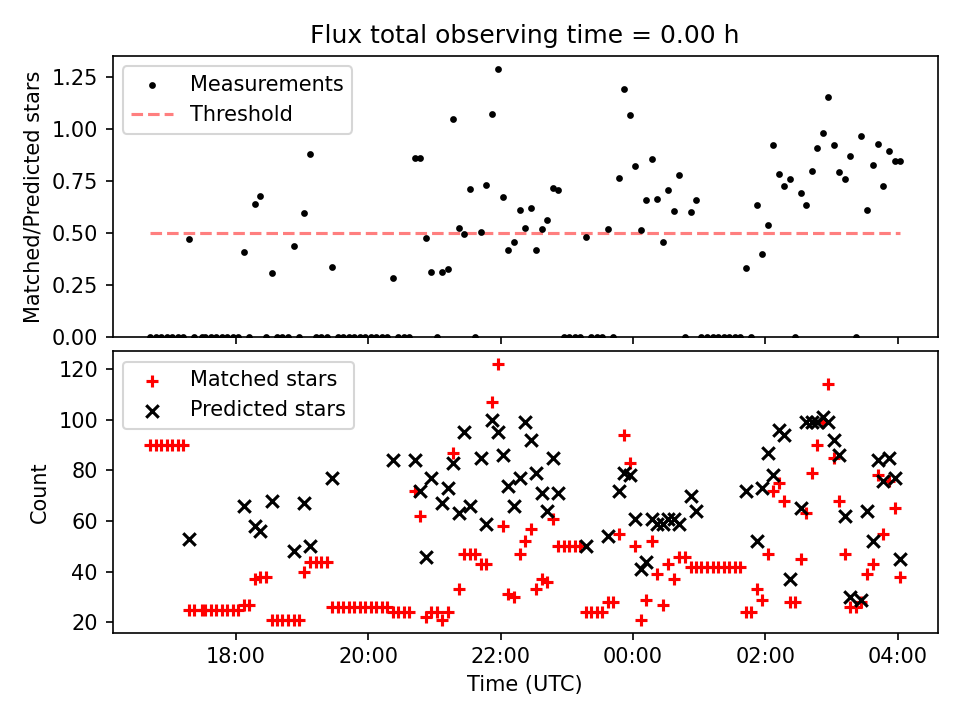 Flux total observing time = 0.00 h

Matched/Predicted stars

1.25
1.00
0.75
0.50
0.25
0.00

Measurements
Threshold

Count

120
100
80
60
40
20

Matched stars
Predicted stars

18:00
20:00
22:00
00:00
02:00
04:00

Time (UTC)